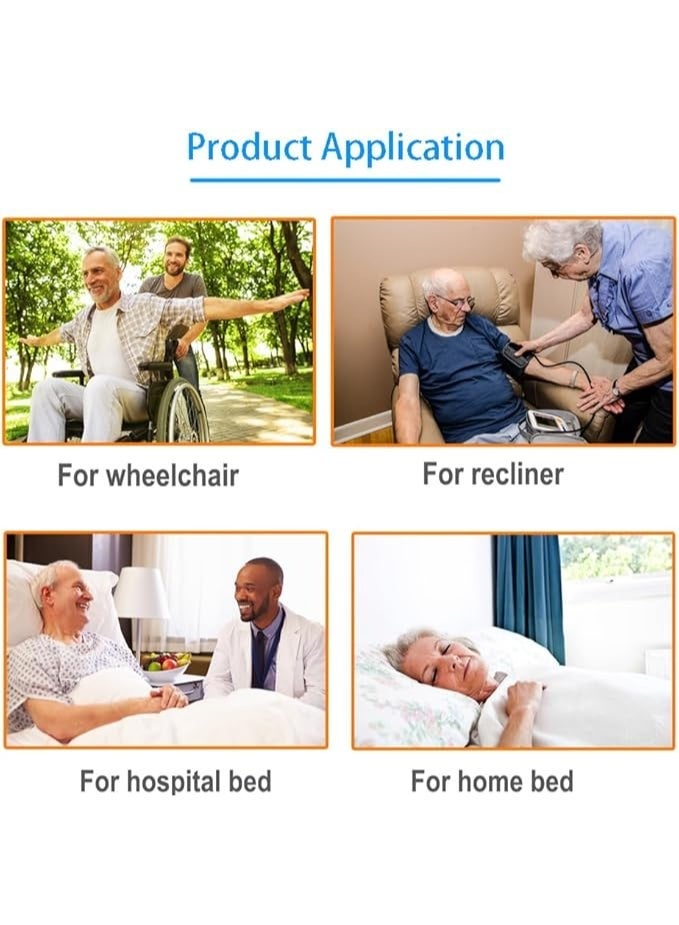 Product Application

For wheelchair

For recliner

For hospital bed

For home bed